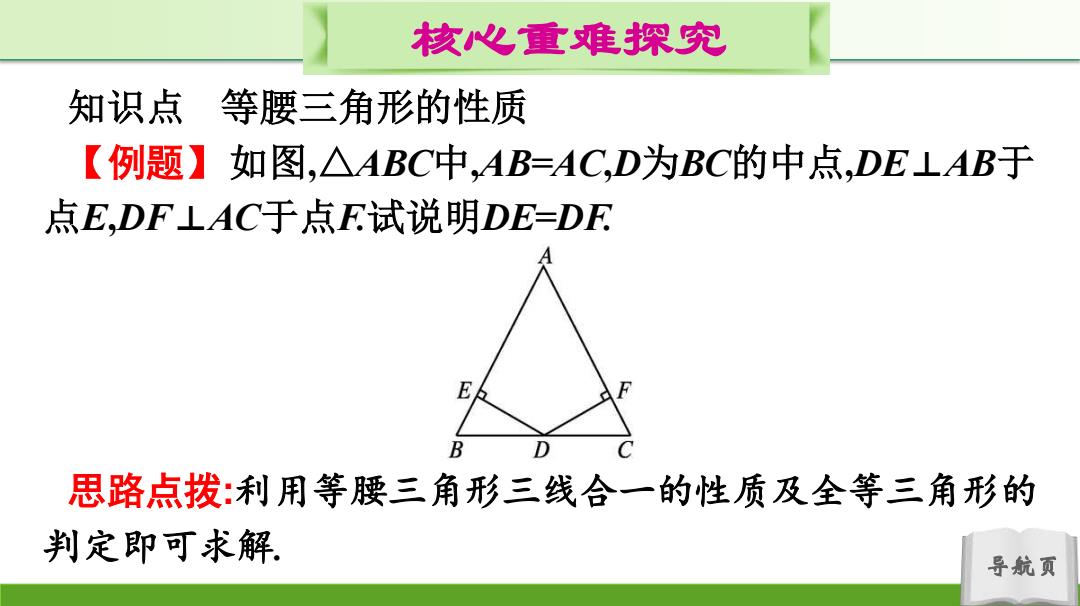 核心重难探究

知识点　等腰三角形的性质

【例题】如图,$\triangle ABC$中,$AB=AC$,$D$为$BC$的中点,$DE\perp AB$于点$E$,$DF\perp AC$于点$F$.试说明$DE=DF$.

A
E
F
B
D
C

思路点拨:利用等腰三角形三线合一的性质及全等三角形的判定即可求解.

导航页